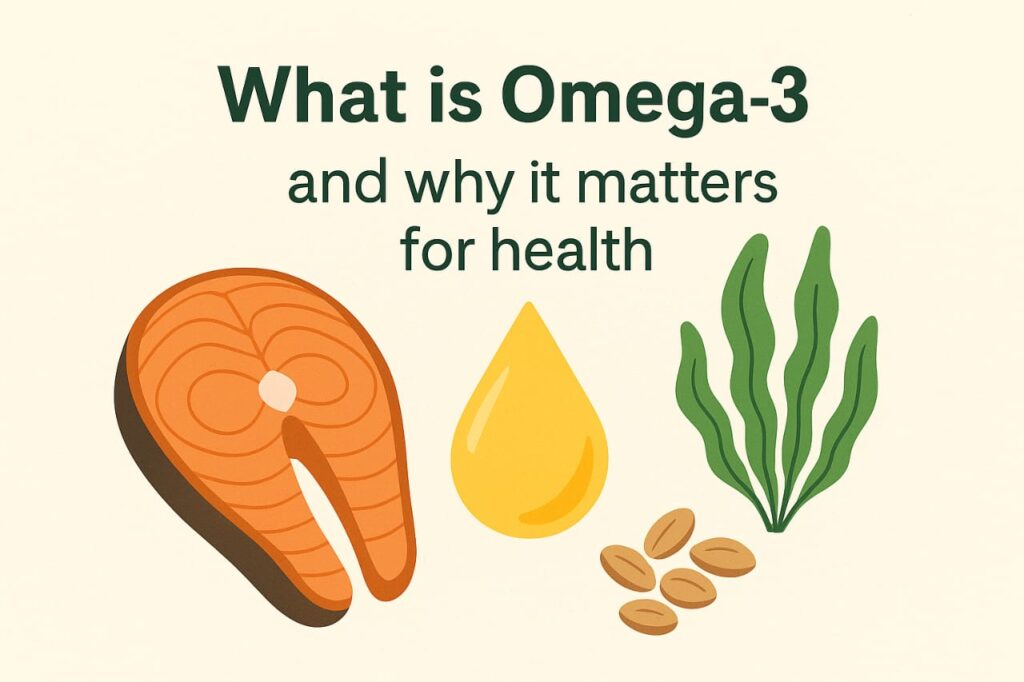 What is Omega-3

and why it matters for health